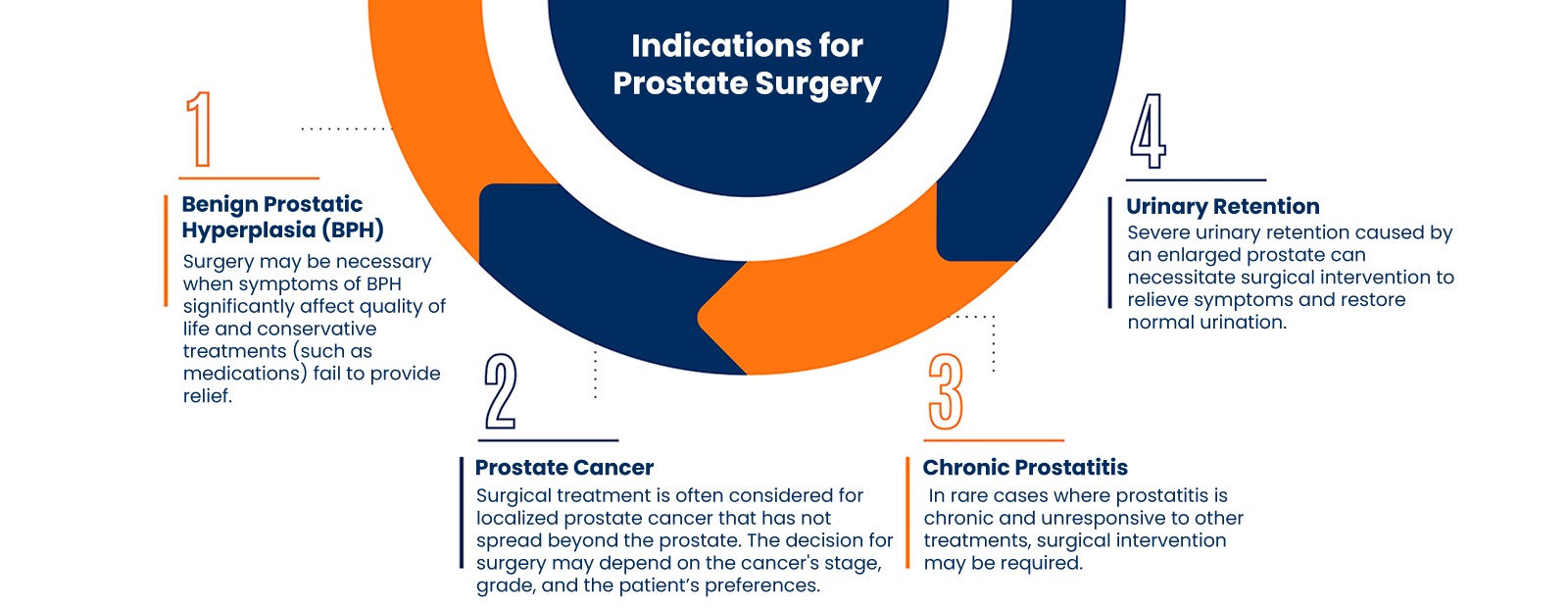 Indications for Prostate Surgery

1

Benign Prostatic Hyperplasia (BPH)

Surgery may be necessary when symptoms of BPH significantly affect quality of life and conservative treatments (such as medications) fail to provide relief.

2

Prostate Cancer

Surgical treatment is often considered for localized prostate cancer that has not spread beyond the prostate. The decision for surgery may depend on the cancer's stage, grade, and the patient's preferences.

3

Chronic Prostatitis

In rare cases where prostatitis is chronic and unresponsive to other treatments, surgical intervention may be required.

4

Urinary Retention

Severe urinary retention caused by an enlarged prostate can necessitate surgical intervention to relieve symptoms and restore normal urination.